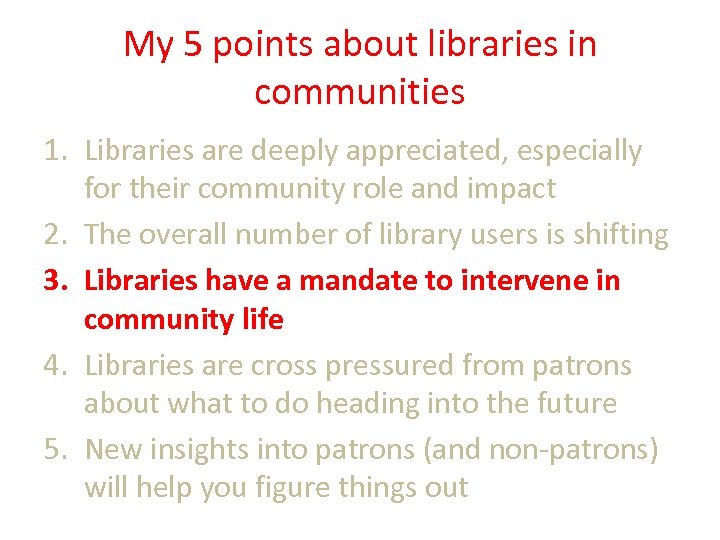 My 5 points about libraries in communities

1. Libraries are deeply appreciated, especially for their community role and impact
2. The overall number of library users is shifting
3. Libraries have a mandate to intervene in community life
4. Libraries are cross pressured from patrons about what to do heading into the future
5. New insights into patrons (and non-patrons) will help you figure things out